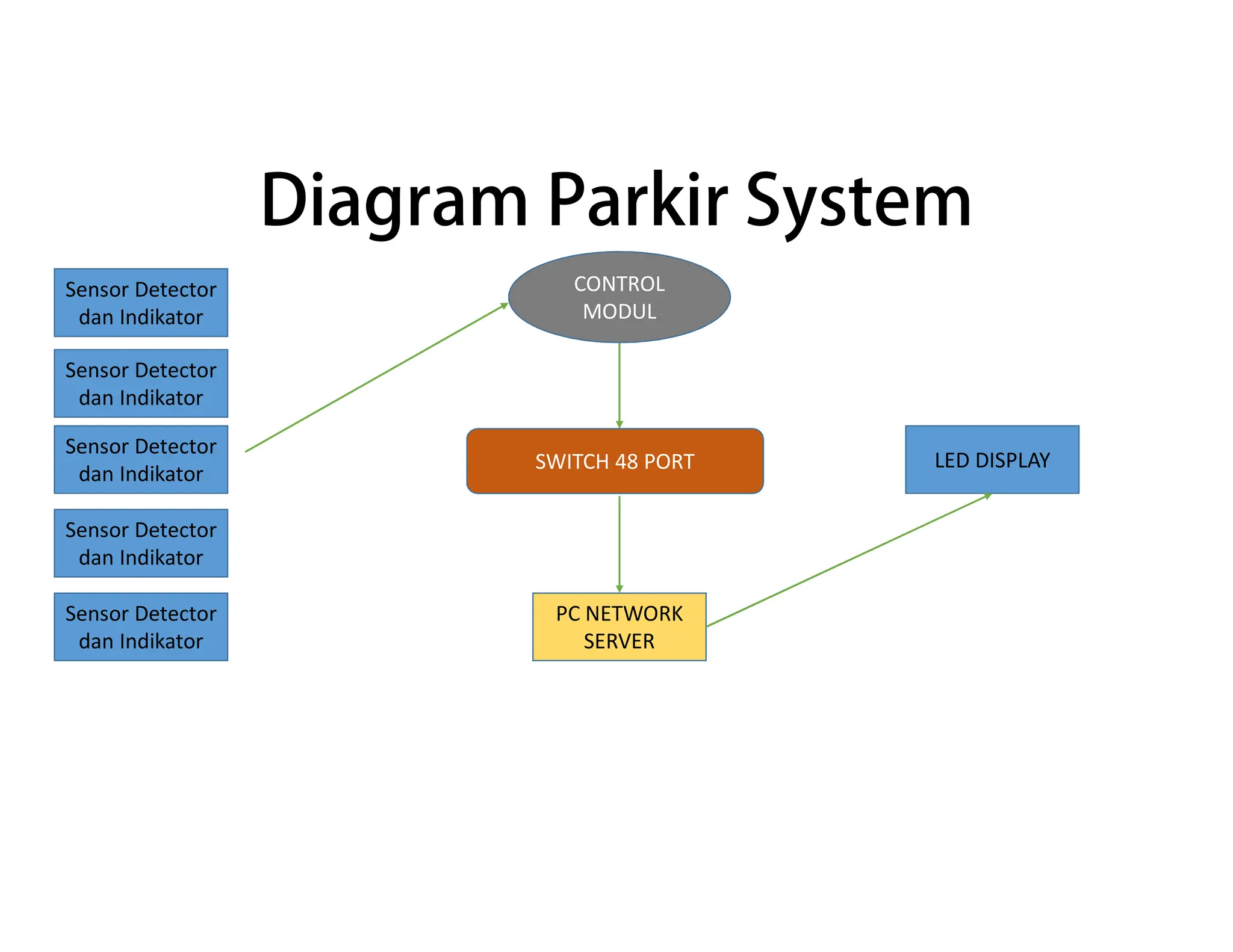 Diagram Parkir System

Sensor Detector dan Indikator

Sensor Detector dan Indikator

Sensor Detector dan Indikator

Sensor Detector dan Indikator

Sensor Detector dan Indikator

CONTROL MODUL

SWITCH 48 PORT

PC NETWORK SERVER

LED DISPLAY